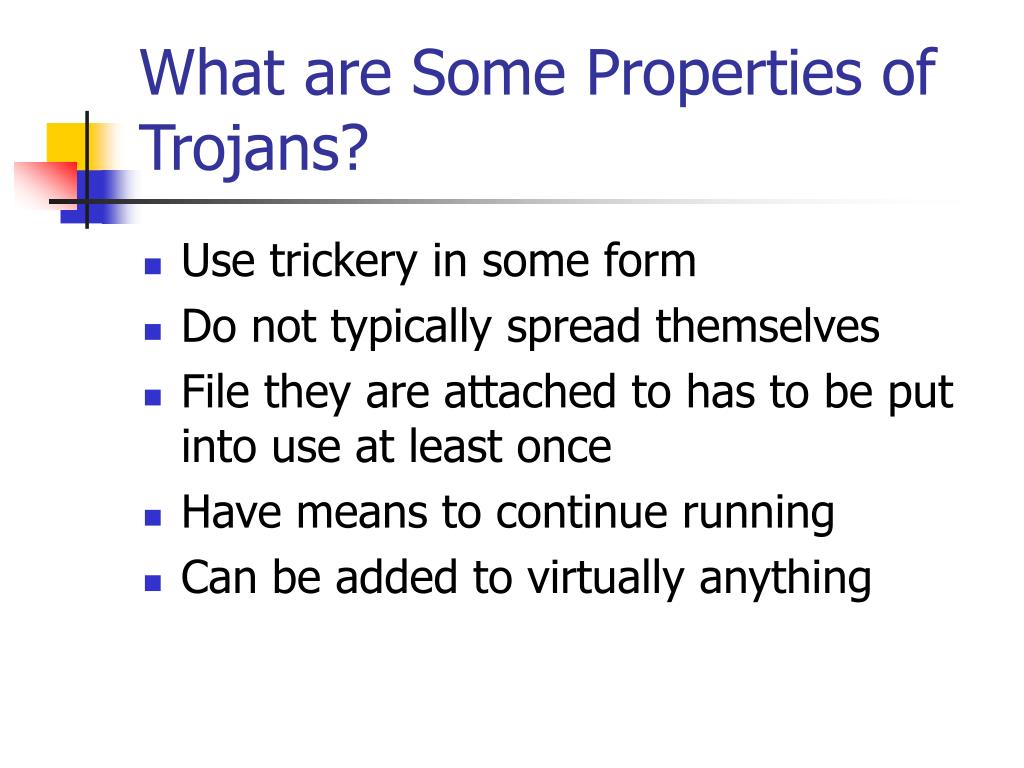 What are Some Properties of Trojans?

- Use trickery in some form
- Do not typically spread themselves
- File they are attached to has to be put into use at least once
- Have means to continue running
- Can be added to virtually anything